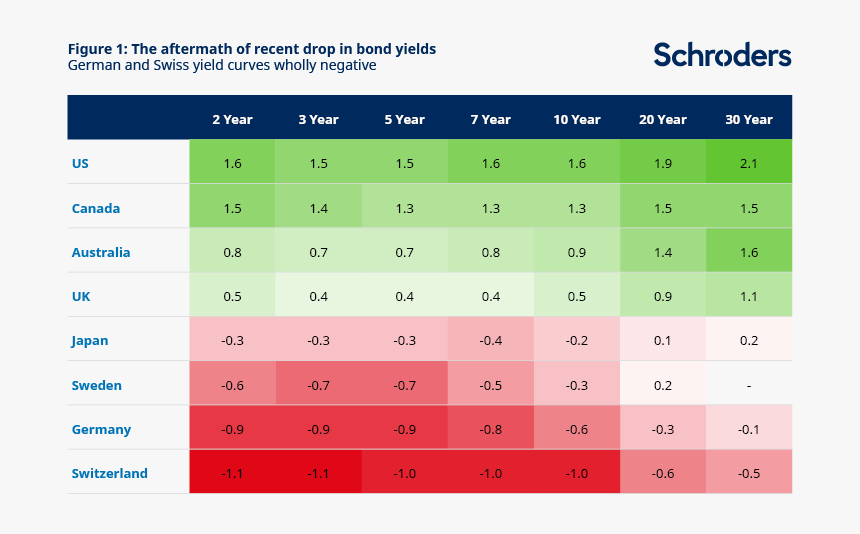 Figure 1: The aftermath of recent drop in bond yields
German and Swiss yield curves wholly negative

Schroders

| | 2 Year | 3 Year | 5 Year | 7 Year | 10 Year | 20 Year | 30 Year |
|---|---|---|---|---|---|---|---|
| US | 1.6 | 1.5 | 1.5 | 1.6 | 1.6 | 1.9 | 2.1 |
| Canada | 1.5 | 1.4 | 1.3 | 1.3 | 1.3 | 1.5 | 1.5 |
| Australia | 0.8 | 0.7 | 0.7 | 0.8 | 0.9 | 1.4 | 1.6 |
| UK | 0.5 | 0.4 | 0.4 | 0.4 | 0.5 | 0.9 | 1.1 |
| Japan | -0.3 | -0.3 | -0.3 | -0.4 | -0.2 | 0.1 | 0.2 |
| Sweden | -0.6 | -0.7 | -0.7 | -0.5 | -0.3 | 0.2 | - |
| Germany | -0.9 | -0.9 | -0.9 | -0.8 | -0.6 | -0.3 | -0.1 |
| Switzerland | -1.1 | -1.1 | -1.0 | -1.0 | -1.0 | -0.6 | -0.5 |